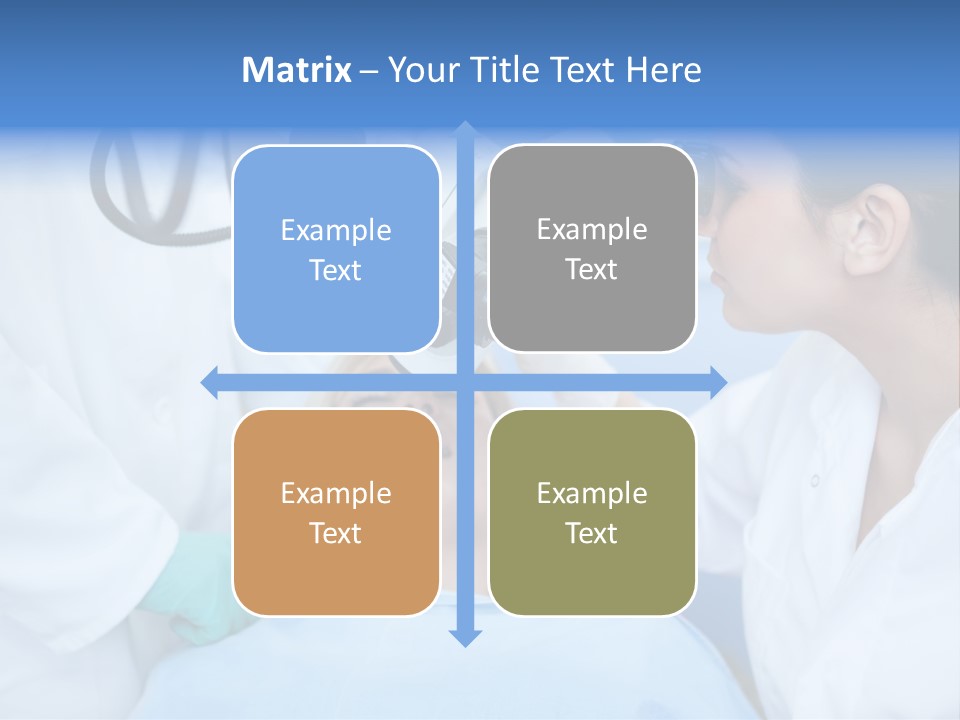 Matrix – Your Title Text Here

Example Text

Example Text

Example Text

Example Text